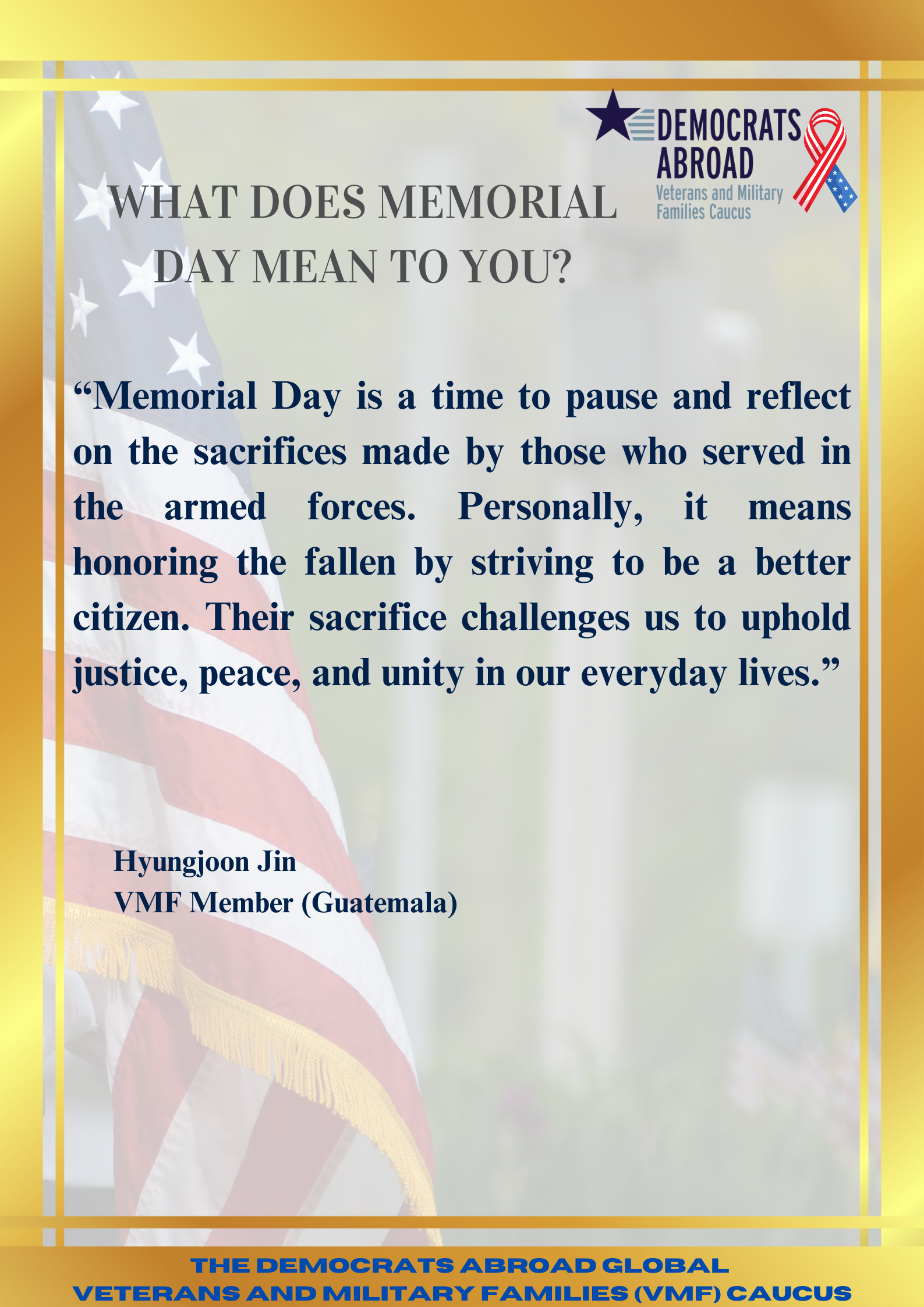 DEMOCRATS ABROAD
Veterans and Military Families Caucus

WHAT DOES MEMORIAL DAY MEAN TO YOU?

“Memorial Day is a time to pause and reflect on the sacrifices made by those who served in the armed forces. Personally, it means honoring the fallen by striving to be a better citizen. Their sacrifice challenges us to uphold justice, peace, and unity in our everyday lives.”

Hyungjoon Jin
VMF Member (Guatemala)

THE DEMOCRATS ABROAD GLOBAL VETERANS AND MILITARY FAMILIES (VMF) CAUCUS